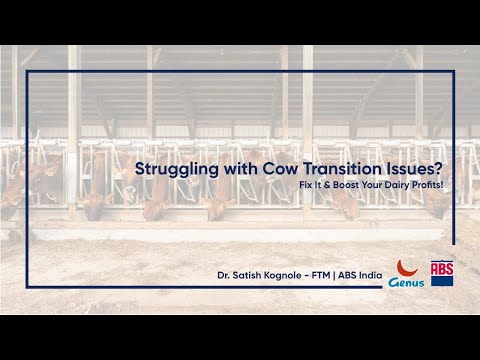 Struggling with Cow Transition Issues?
Fix It & Boost Your Dairy Profits!

Dr. Satish Kognole - FTM | ABS India

Genus

ABS